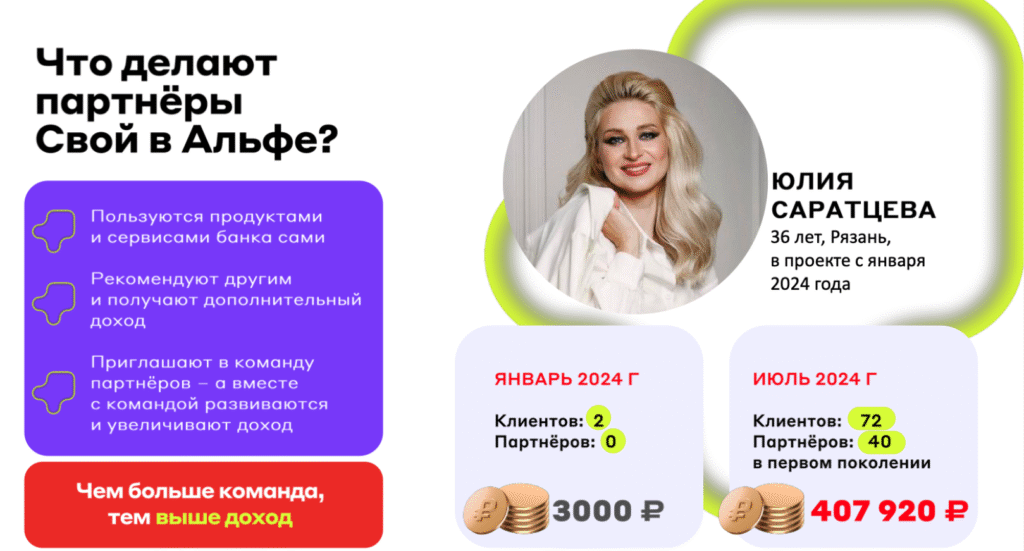 Что делают партнёры Свой в Альфе?

Пользуются продуктами и сервисами банка сами

Рекомендуют другим и получают дополнительный доход

Приглашают в команду партнёров – а вместе с командой развиваются и увеличивают доход

Чем больше команда, тем выше доход

ЮЛИЯ САРАТЦЕВА
36 лет, Рязань, в проекте с января 2024 года

ЯНВАРЬ 2024 Г
Клиентов: 2
Партнёров: 0
3000 ₽

ИЮЛЬ 2024 Г
Клиентов: 72
Партнёров: 40
в первом поколении
407 920 ₽